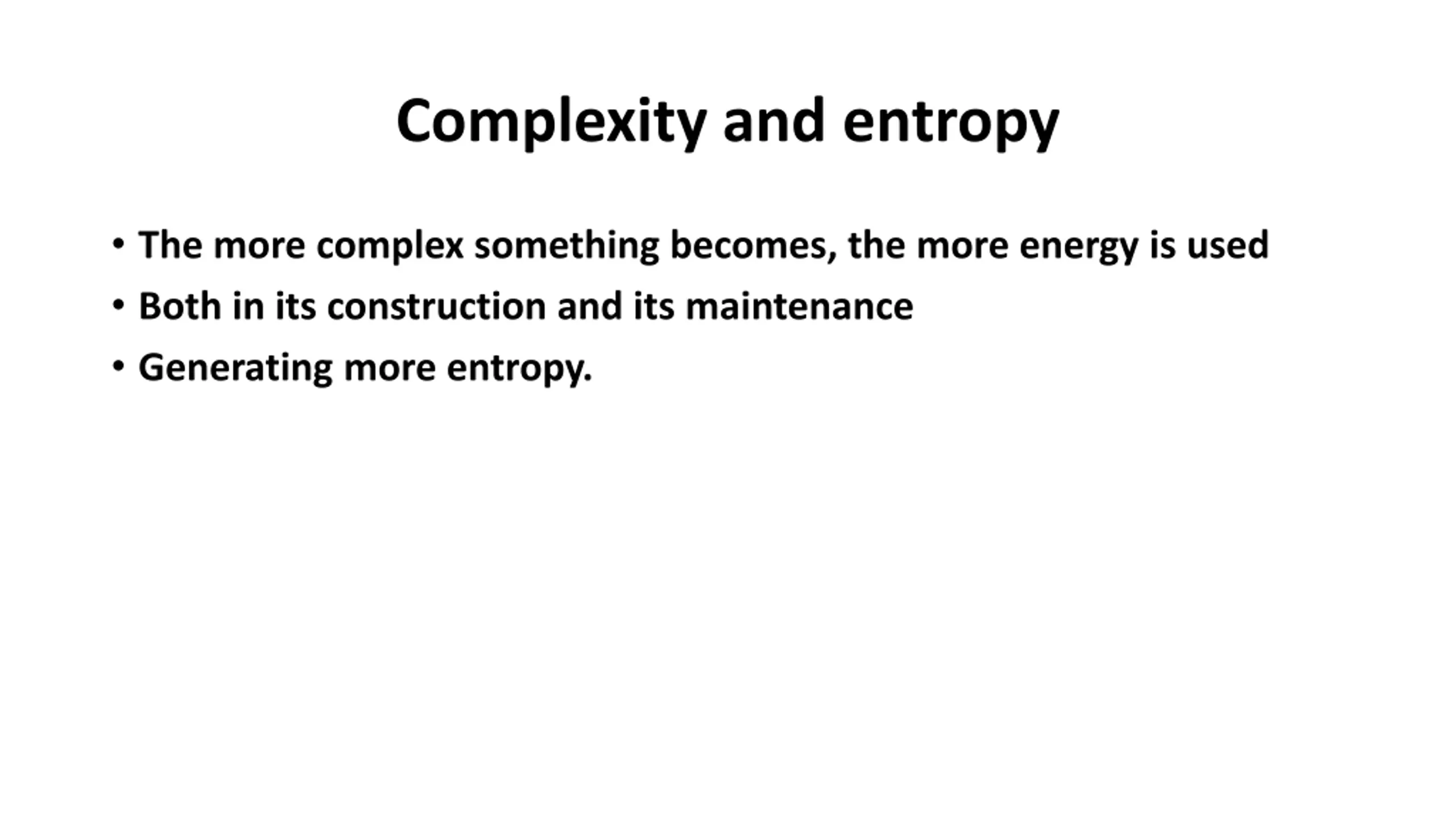 Complexity and entropy

• The more complex something becomes, the more energy is used
• Both in its construction and its maintenance
• Generating more entropy.